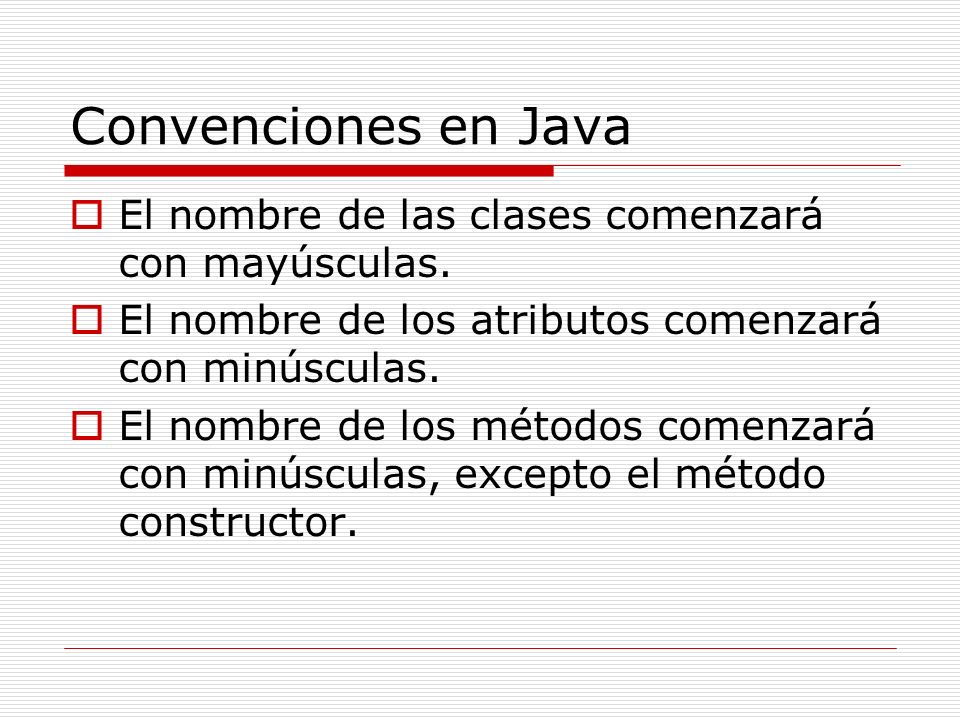 Convenciones en Java

El nombre de las clases comenzará con mayúsculas.

El nombre de los atributos comenzará con minúsculas.

El nombre de los métodos comenzará con minúsculas, excepto el método constructor.